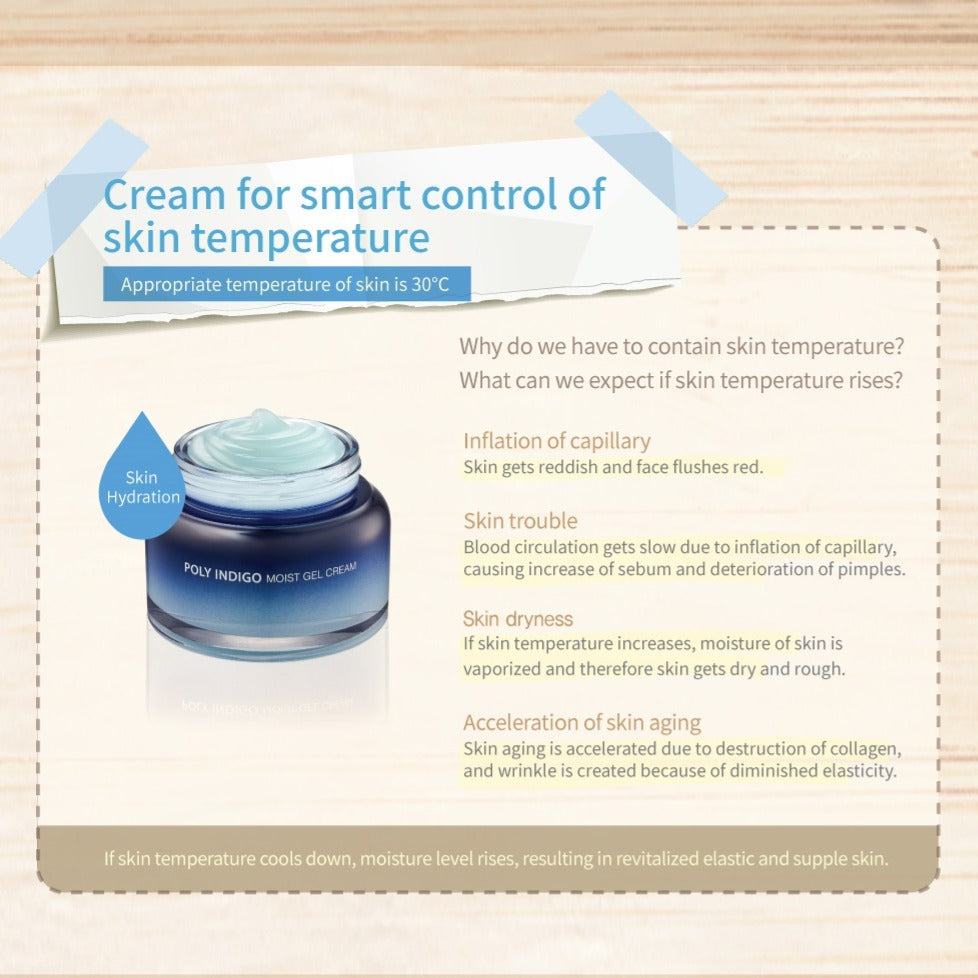 Cream for smart control of skin temperature

Appropriate temperature of skin is 30°C

Why do we have to contain skin temperature?
What can we expect if skin temperature rises?

Skin Hydration

POLY INDIGO MOIST GEL CREAM

Inflation of capillary
Skin gets reddish and face flushes red.

Skin trouble
Blood circulation gets slow due to inflation of capillary, causing increase of sebum and deterioration of pimples.

Skin dryness
If skin temperature increases, moisture of skin is vaporized and therefore skin gets dry and rough.

Acceleration of skin aging
Skin aging is accelerated due to destruction of collagen, and wrinkle is created because of diminished elasticity.

If skin temperature cools down, moisture level rises, resulting in revitalized elastic and supple skin.